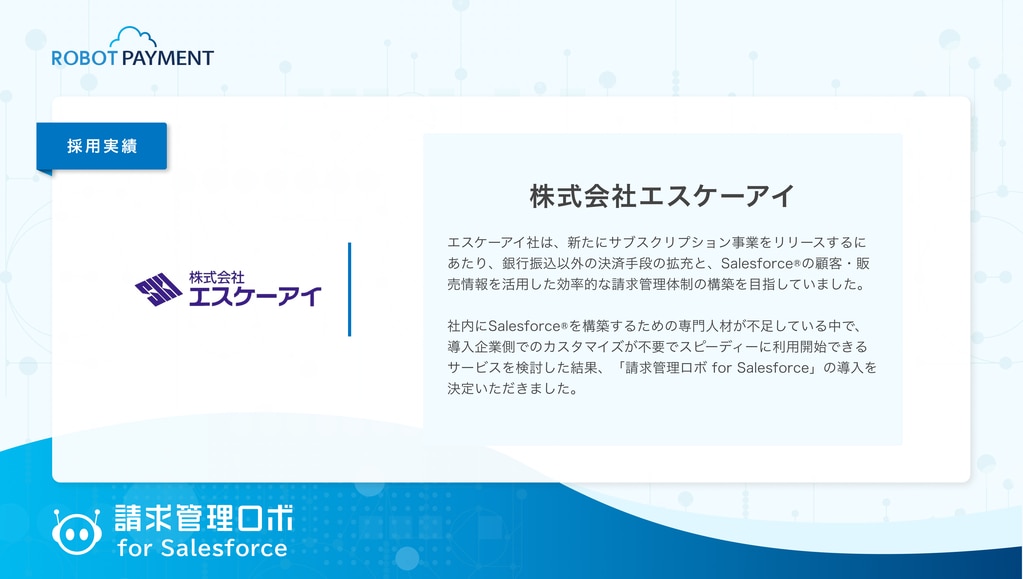 ROBOT PAYMENT

採用実績

株式会社
エスケーアイ

株式会社エスケーアイ

エスケーアイ社は、新たにサブスクリプション事業をリリースするにあたり、銀行振込以外の決済手段の拡充と、Salesforce®の顧客・販売情報を活用した効率的な請求管理体制の構築を目指していました。

社内にSalesforce®を構築するための専門人材が不足している中で、導入企業側でのカスタマイズが不要でスピーディーに利用開始できるサービスを検討した結果、「請求管理ロボ for Salesforce」の導入を決定いただきました。

請求管理ロボ
for Salesforce